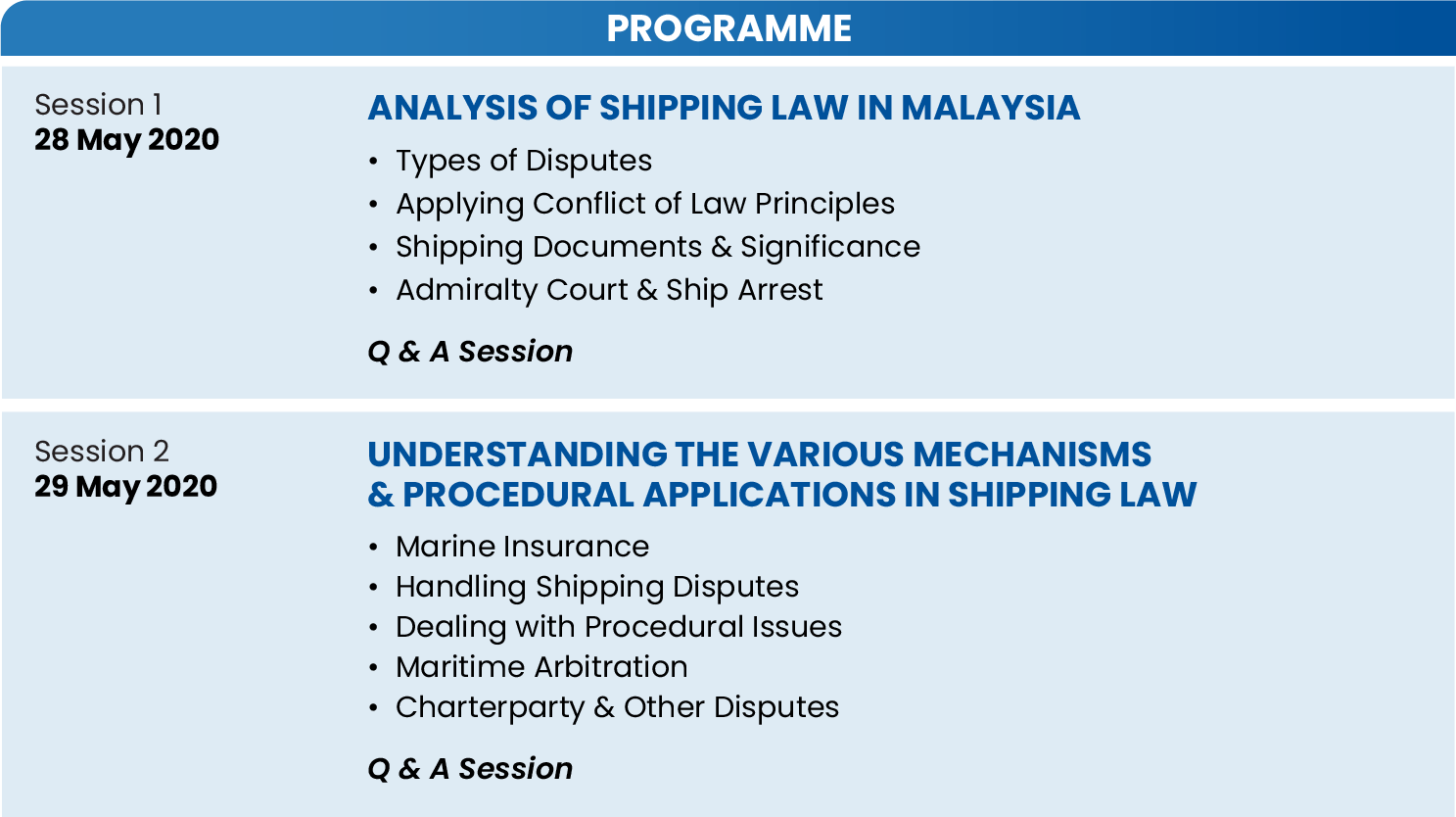 PROGRAMME

Session 1
28 May 2020

ANALYSIS OF SHIPPING LAW IN MALAYSIA

• Types of Disputes
• Applying Conflict of Law Principles
• Shipping Documents & Significance
• Admiralty Court & Ship Arrest

Q & A Session

Session 2
29 May 2020

UNDERSTANDING THE VARIOUS MECHANISMS & PROCEDURAL APPLICATIONS IN SHIPPING LAW

• Marine Insurance
• Handling Shipping Disputes
• Dealing with Procedural Issues
• Maritime Arbitration
• Charterparty & Other Disputes

Q & A Session